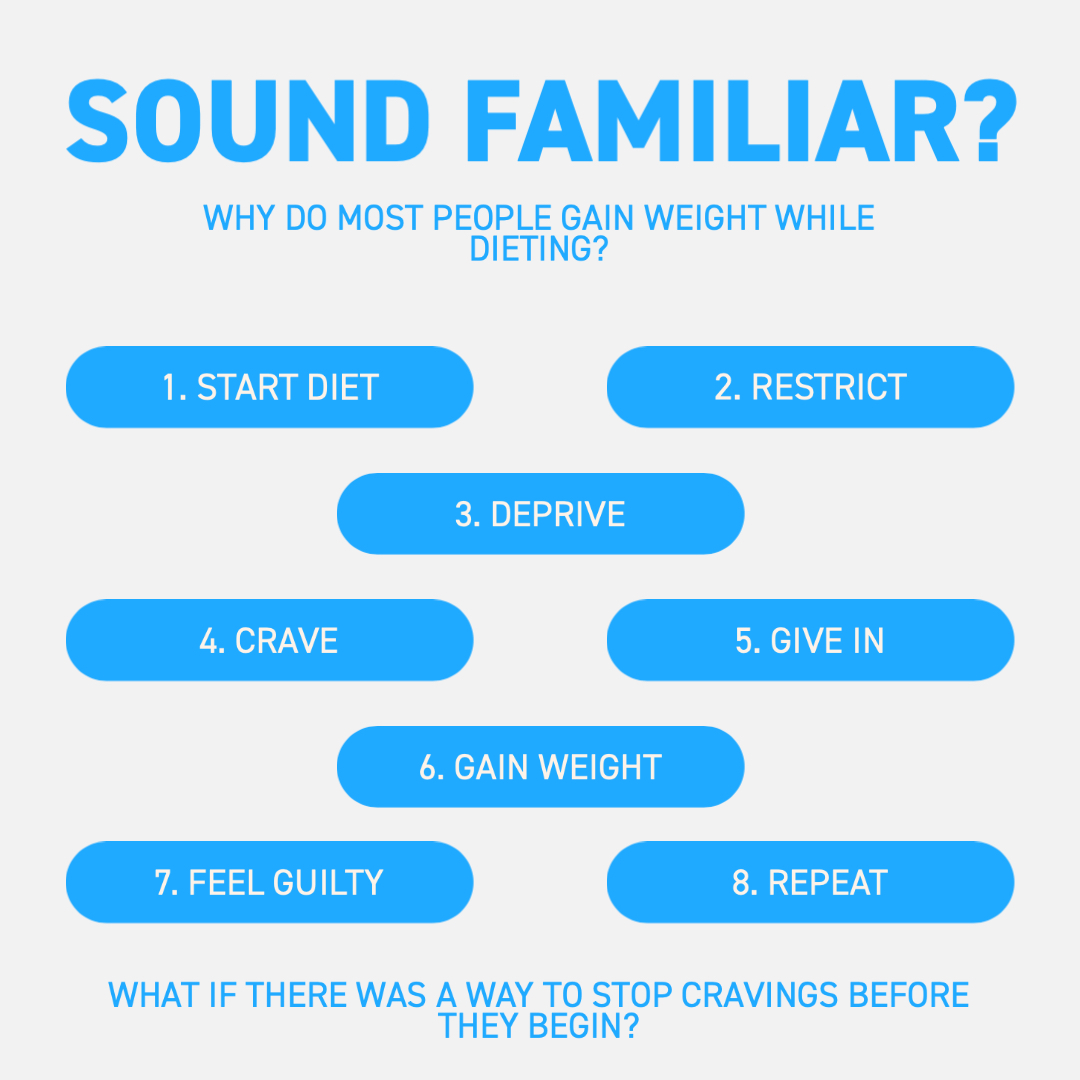 SOUND FAMILIAR?

WHY DO MOST PEOPLE GAIN WEIGHT WHILE DIETING?

1. START DIET

2. RESTRICT

3. DEPRIVE

4. CRAVE

5. GIVE IN

6. GAIN WEIGHT

7. FEEL GUILTY

8. REPEAT

WHAT IF THERE WAS A WAY TO STOP CRAVINGS BEFORE THEY BEGIN?